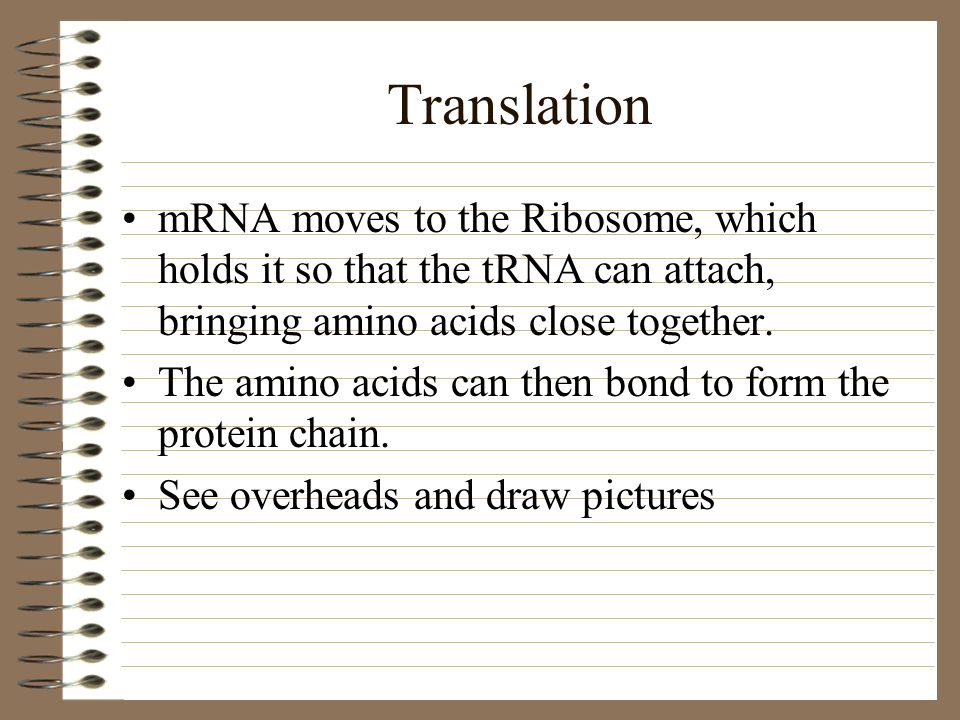 Translation

• mRNA moves to the Ribosome, which holds it so that the tRNA can attach, bringing amino acids close together.

• The amino acids can then bond to form the protein chain.

• See overheads and draw pictures